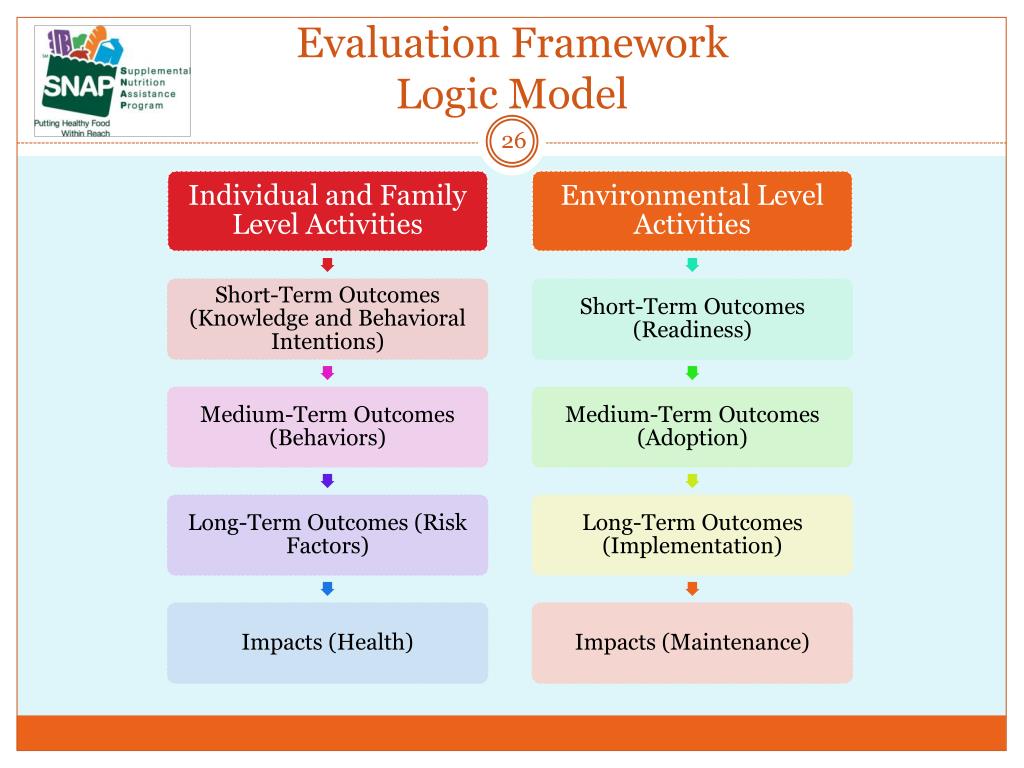 SNAP Supplemental Nutrition Assistance Program
Putting Healthy Food Within Reach

Evaluation Framework
Logic Model

26

Individual and Family Level Activities

Short-Term Outcomes (Knowledge and Behavioral Intentions)

Medium-Term Outcomes (Behaviors)

Long-Term Outcomes (Risk Factors)

Impacts (Health)

Environmental Level Activities

Short-Term Outcomes (Readiness)

Medium-Term Outcomes (Adoption)

Long-Term Outcomes (Implementation)

Impacts (Maintenance)